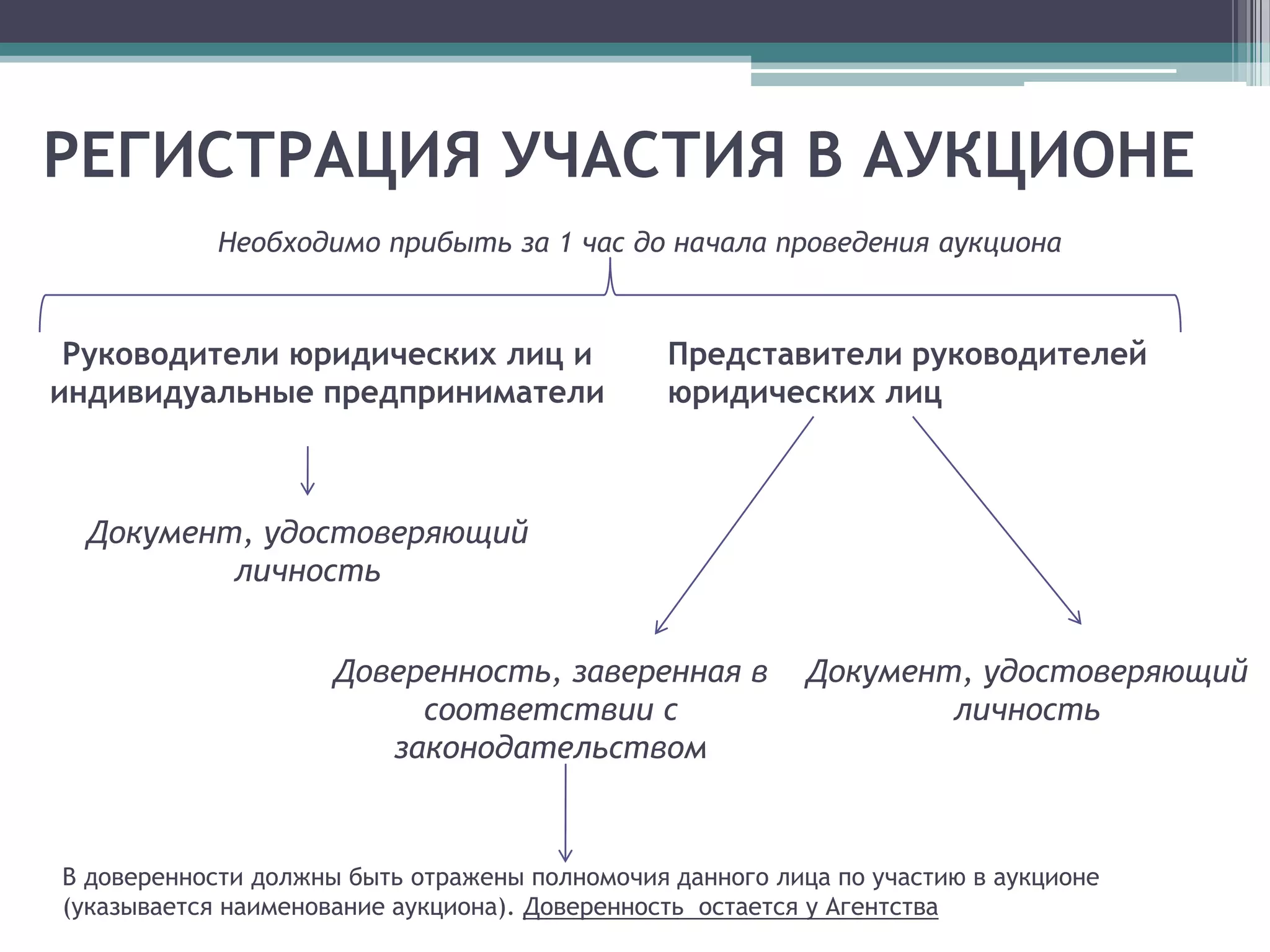 РЕГИСТРАЦИЯ УЧАСТИЯ В АУКЦИОНЕ

Необходимо прибыть за 1 час до начала проведения аукциона

Руководители юридических лиц и индивидуальные предприниматели

Документ, удостоверяющий личность

Представители руководителей юридических лиц

Доверенность, заверенная в соответствии с законодательством

Документ, удостоверяющий личность

В доверенности должны быть отражены полномочия данного лица по участию в аукционе (указывается наименование аукциона). Доверенность остается у Агентства